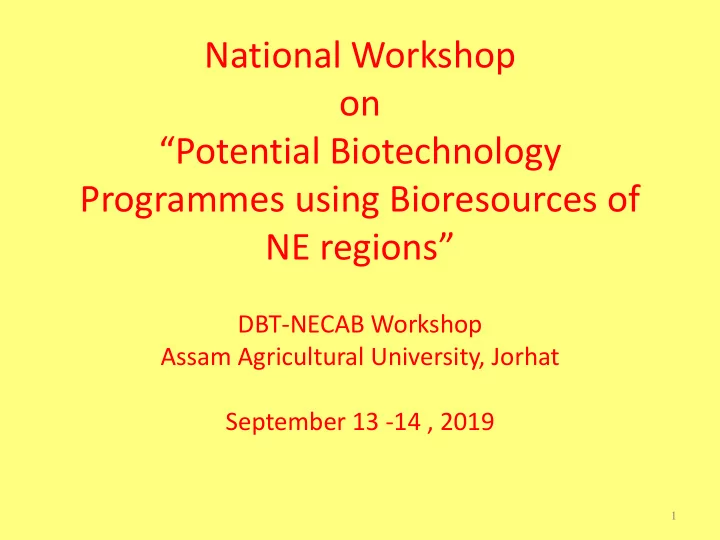 National Workshop
on
“Potential Biotechnology Programmes using Bioresources of NE regions”

DBT-NECAB Workshop
Assam Agricultural University, Jorhat

September 13 -14 , 2019

1